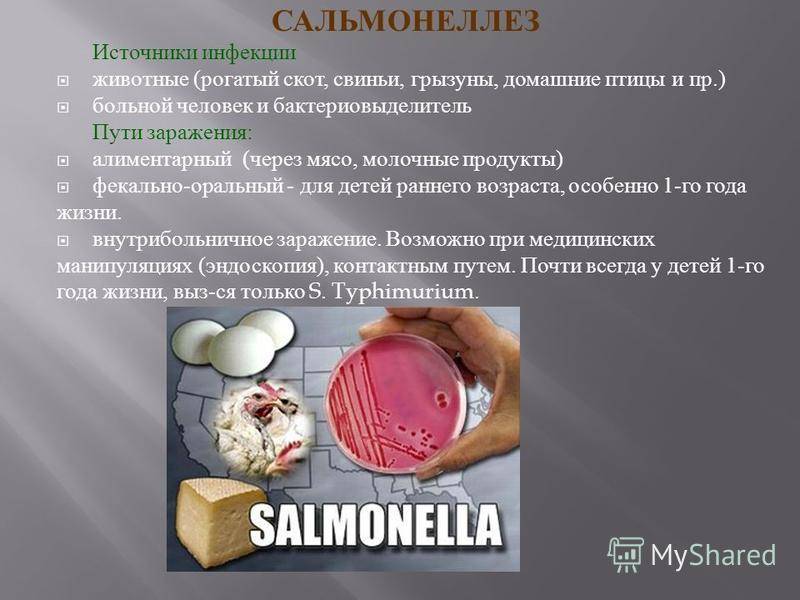 САЛЬМОНЕЛЛЕЗ

Источники инфекции

животные (рогатый скот, свиньи, грызуны, домашние птицы и пр.)

больной человек и бактериовыделитель

Пути заражения:

алиментарный (через мясо, молочные продукты)

фекально-оральный - для детей раннего возраста, особенно 1-го года жизни.

внутрибольничное заражение. Возможно при медицинских манипуляциях (эндоскопия), контактным путем. Почти всегда у детей 1-го года жизни, выз-ся только S. Typhimurium.

SALMONELLA

MyShared